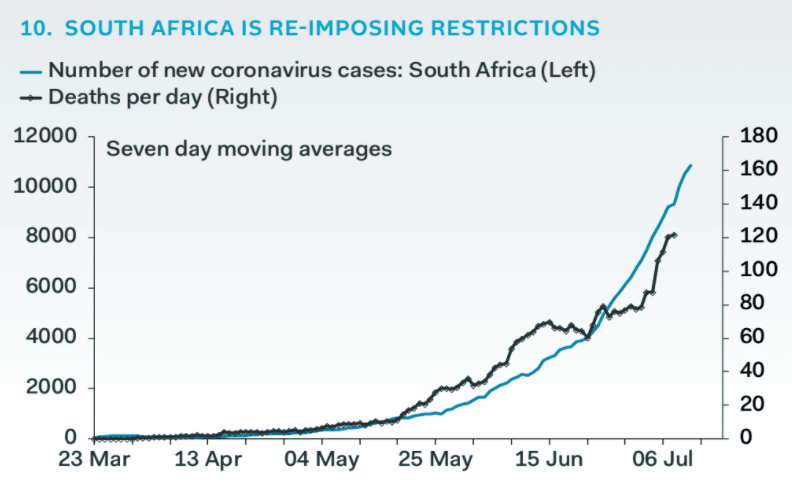 10. SOUTH AFRICA IS RE-IMPOSING RESTRICTIONS

Number of new coronavirus cases: South Africa (Left)
Deaths per day (Right)

Seven day moving averages

12000
10000
8000
6000
4000
2000
0

180
160
140
120
100
80
60
40
20
0

23 Mar
13 Apr
04 May
25 May
15 Jun
06 Jul